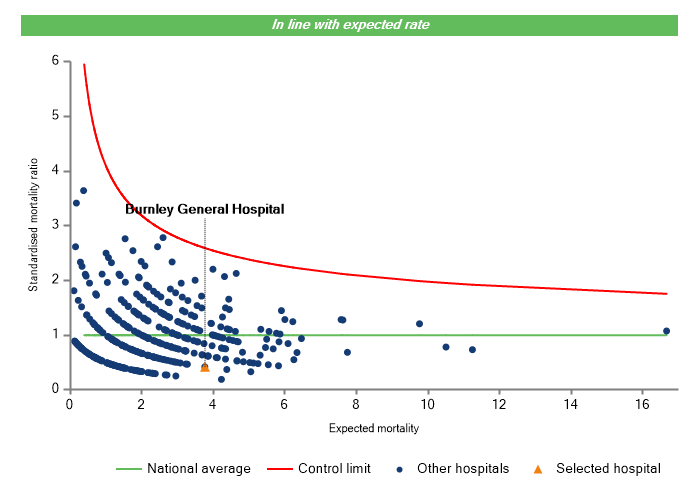 In line with expected rate

Standardised mortality ratio

6
5
4
3
2
1
0

Burnley General Hospital

0
2
4
6
8
10
12
14
16

Expected mortality

National average
Control limit
Other hospitals
Selected hospital